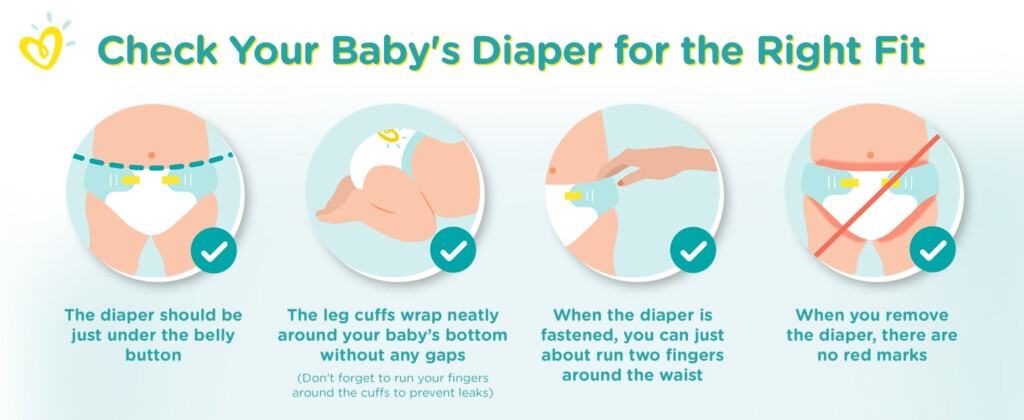 Check Your Baby's Diaper for the Right Fit

The diaper should be just under the belly button

The leg cuffs wrap neatly around your baby's bottom without any gaps

(Don't forget to run your fingers around the cuffs to prevent leaks)

When the diaper is fastened, you can just about run two fingers around the waist

When you remove the diaper, there are no red marks